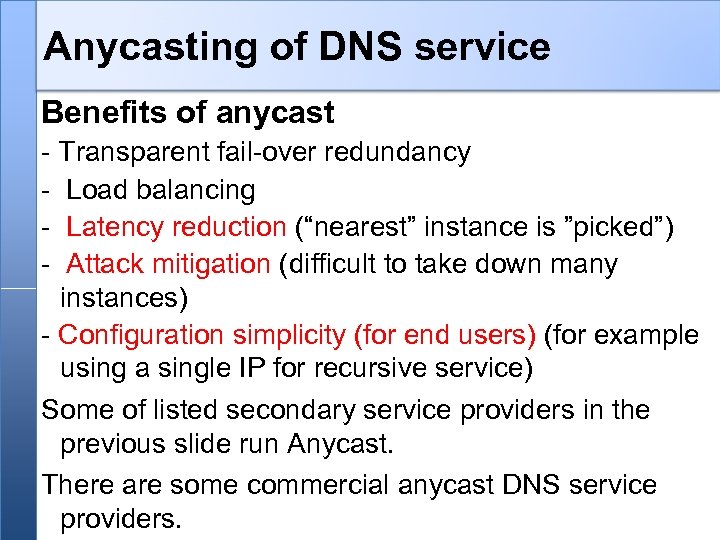 Anycasting of DNS service

Benefits of anycast

- Transparent fail-over redundancy
- Load balancing
- Latency reduction (“nearest” instance is ”picked”)
- Attack mitigation (difficult to take down many instances)
- Configuration simplicity (for end users) (for example using a single IP for recursive service)

Some of listed secondary service providers in the previous slide run Anycast.

There are some commercial anycast DNS service providers.